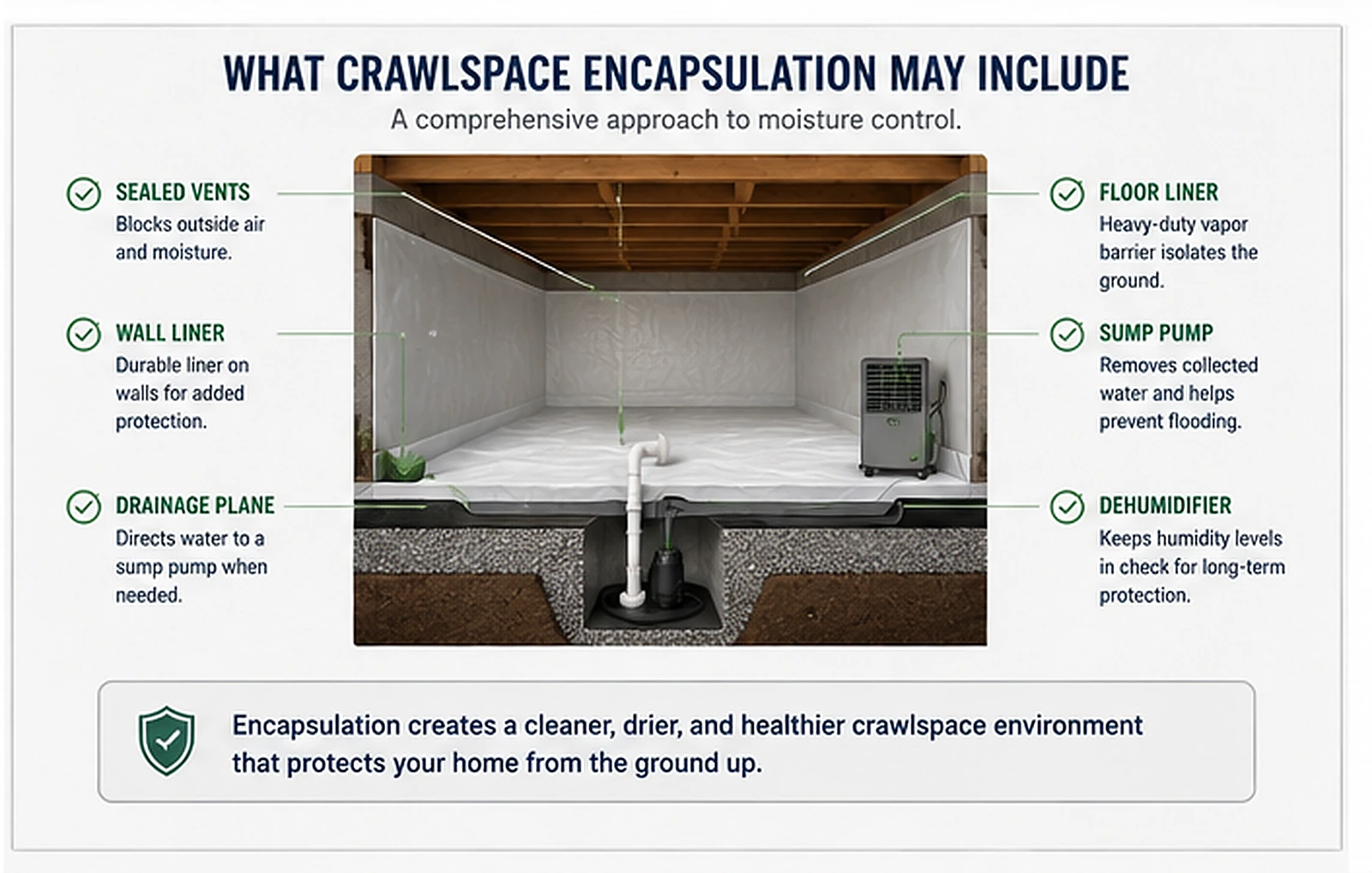 WHAT CRAWLSPACE ENCAPSULATION MAY INCLUDE

A comprehensive approach to moisture control.

SEALED VENTS
Blocks outside air and moisture.

WALL LINER
Durable liner on walls for added protection.

DRAINAGE PLANE
Directs water to a sump pump when needed.

FLOOR LINER
Heavy-duty vapor barrier isolates the ground.

SUMP PUMP
Removes collected water and helps prevent flooding.

DEHUMIDIFIER
Keeps humidity levels in check for long-term protection.

Encapsulation creates a cleaner, drier, and healthier crawlspace environment that protects your home from the ground up.